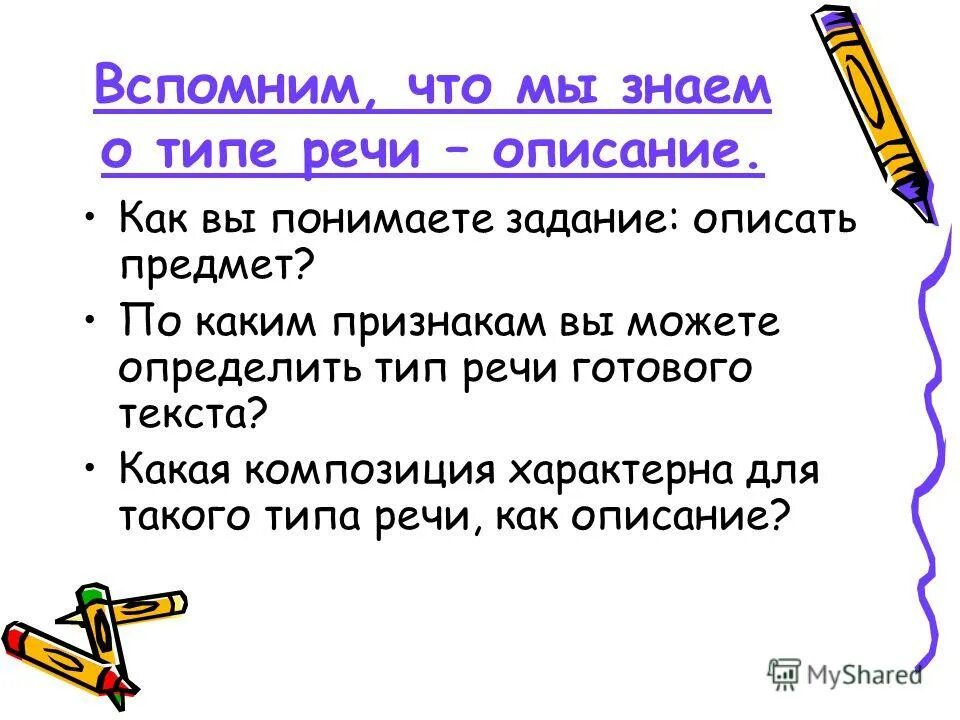 Вспомним, что мы знаем о типе речи – описание.

• Как вы понимаете задание: описать предмет?

• По каким признакам вы можете определить тип речи готового текста?

• Какая композиция характерна для такого типа речи, как описание?

MyShared